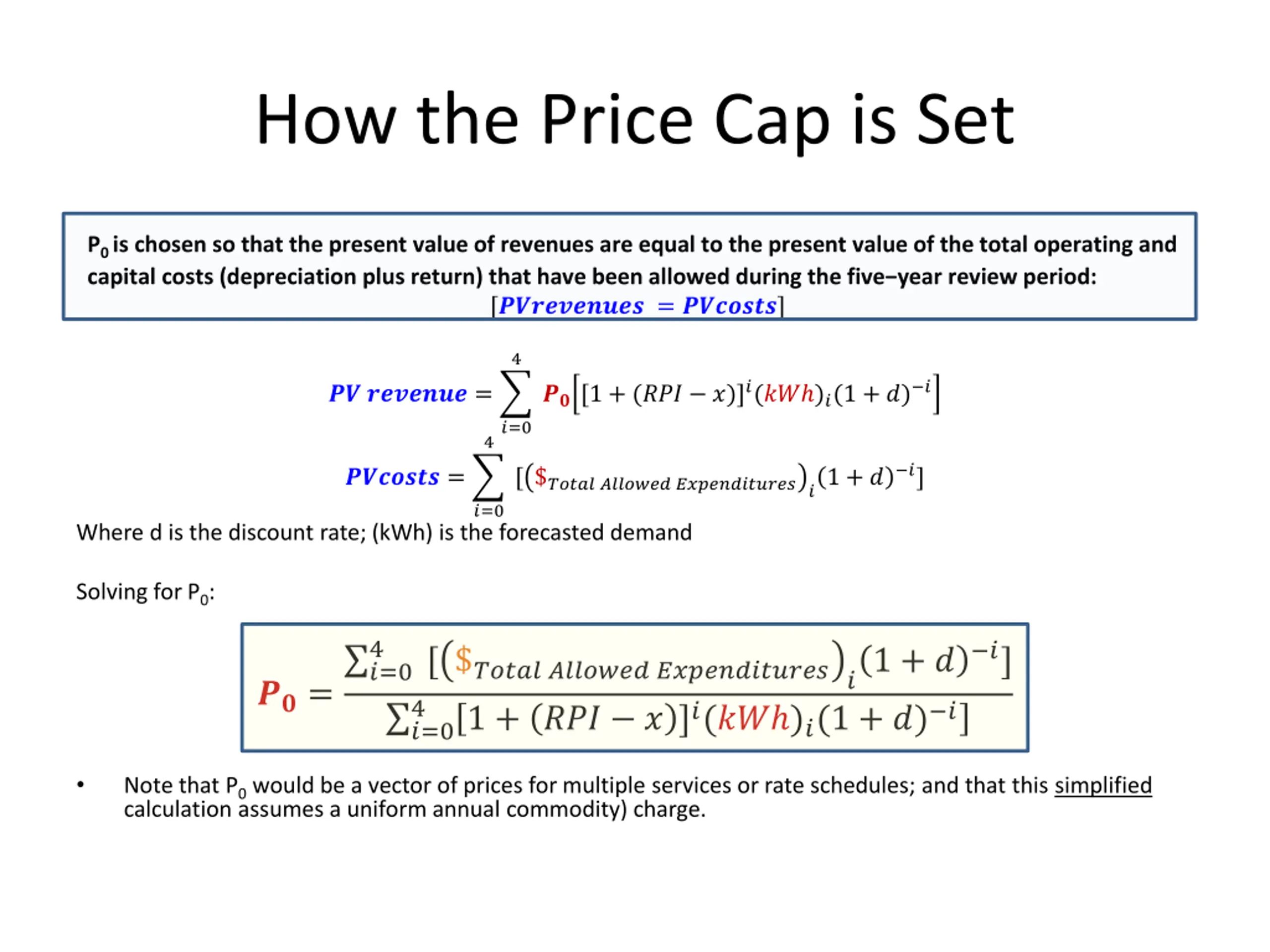 How the Price Cap is Set

$P_0$ is chosen so that the present value of revenues are equal to the present value of the total operating and capital costs (depreciation plus return) that have been allowed during the five–year review period:
$[PVrevenues = PVcosts]$

$PV\ revenue = \sum_{i=0}^{4} P_0\left[[1 + (RPI - x)]^i (kWh)_i (1 + d)^{-i}\right]$

$PVcosts = \sum_{i=0}^{4} [(\$_{Total\ Allowed\ Expenditures})_i (1 + d)^{-i}]$

Where d is the discount rate; (kWh) is the forecasted demand

Solving for $P_0$:

$P_0 = \frac{\sum_{i=0}^{4} [(\$_{Total\ Allowed\ Expenditures})_i (1 + d)^{-i}]}{\sum_{i=0}^{4}[1 + (RPI - x)]^i (kWh)_i (1 + d)^{-i}]}$

• Note that $P_0$ would be a vector of prices for multiple services or rate schedules; and that this simplified calculation assumes a uniform annual commodity) charge.